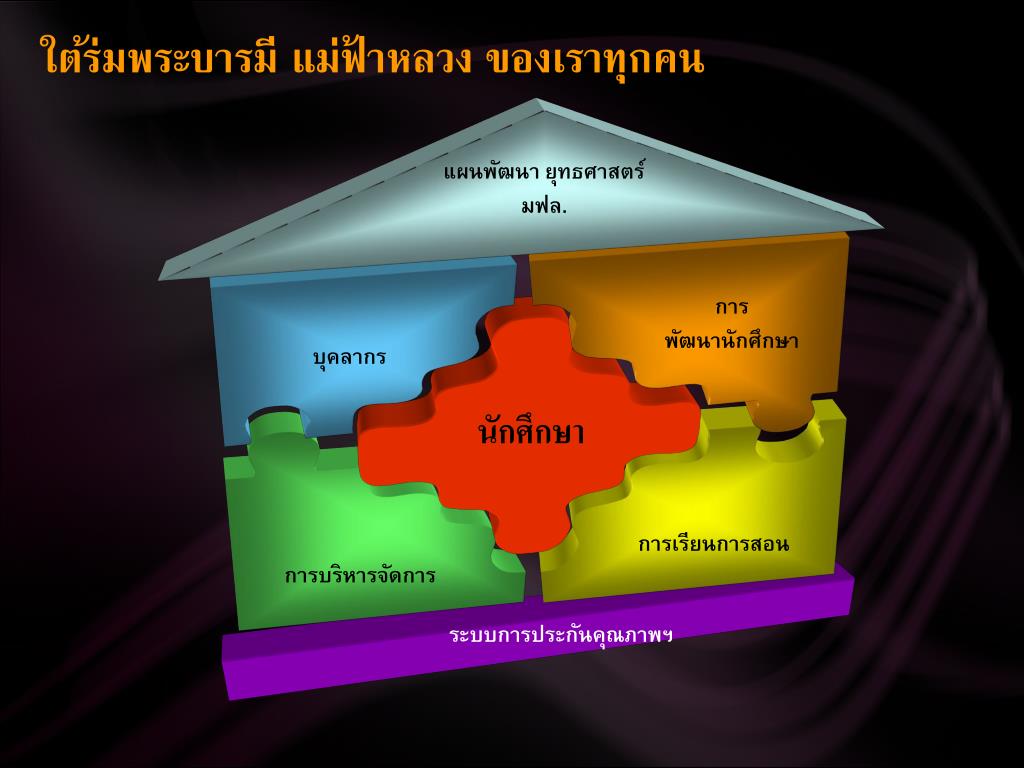 ใต้ร่มพระบารมี แม่ฟ้าหลวง ของเราทุกคน

แผนพัฒนา ยุทธศาสตร์ มฟล.

บุคลากร

การ พัฒนานักศึกษา

นักศึกษา

การบริหารจัดการ

การเรียนการสอน

ระบบการประกันคุณภาพฯ